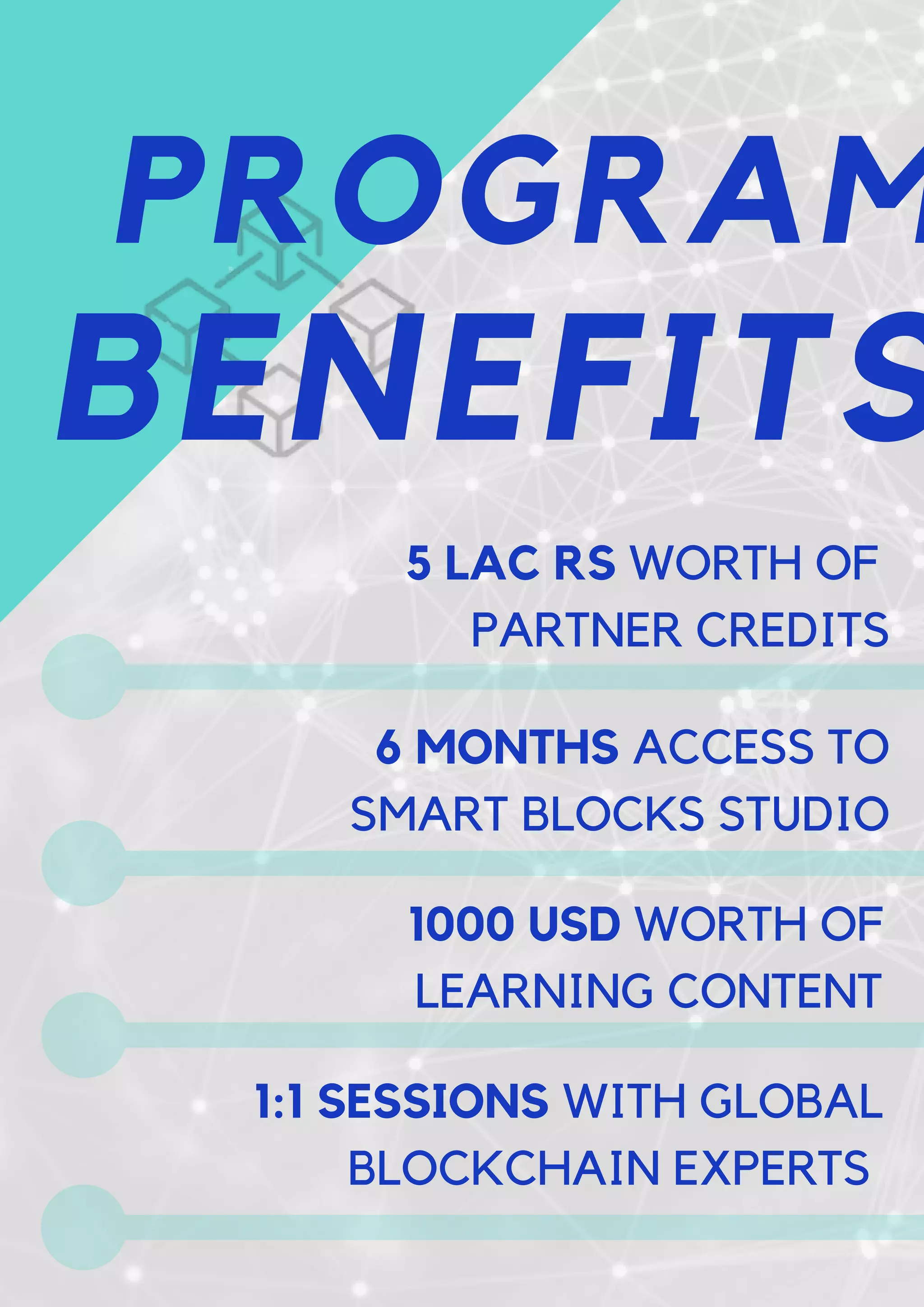 PROGRAM
BENEFITS

5 LAC RS WORTH OF PARTNER CREDITS

6 MONTHS ACCESS TO SMART BLOCKS STUDIO

1000 USD WORTH OF LEARNING CONTENT

1:1 SESSIONS WITH GLOBAL BLOCKCHAIN EXPERTS